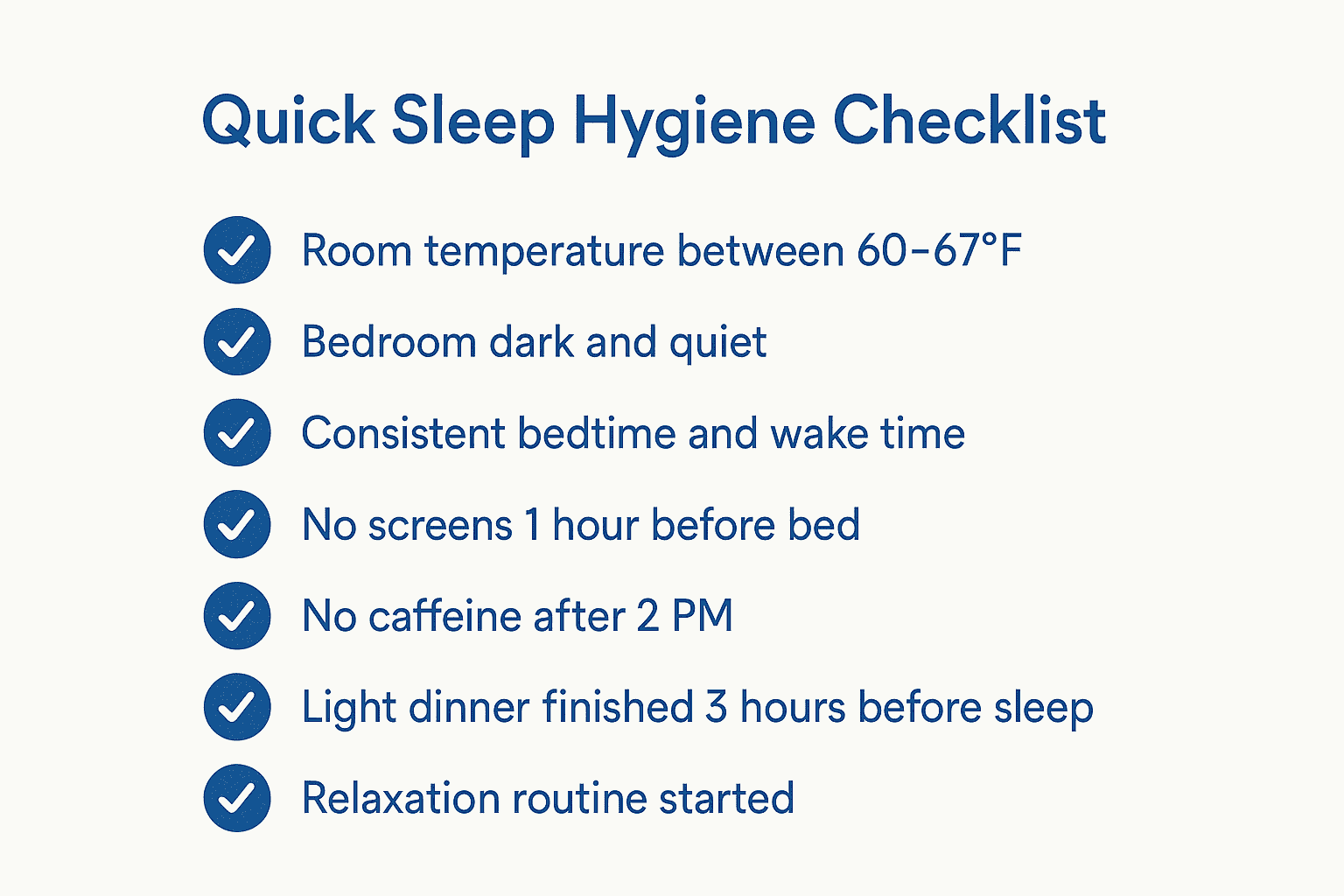 Quick Sleep Hygiene Checklist

Room temperature between 60–67°F

Bedroom dark and quiet

Consistent bedtime and wake time

No screens 1 hour before bed

No caffeine after 2 PM

Light dinner finished 3 hours before sleep

Relaxation routine started